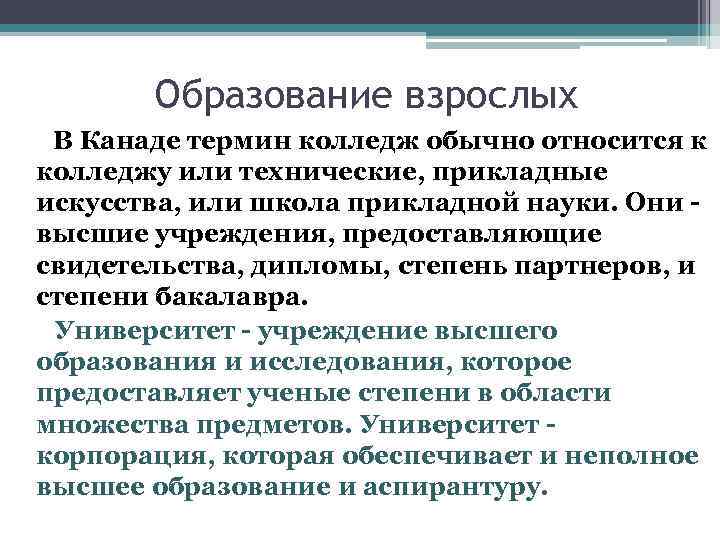 Образование взрослых

В Канаде термин колледж обычно относится к колледжу или технические, прикладные искусства, или школа прикладной науки. Они - высшие учреждения, предоставляющие свидетельства, дипломы, степень партнеров, и степени бакалавра.

Университет - учреждение высшего образования и исследования, которое предоставляет ученые степени в области множества предметов. Университет - корпорация, которая обеспечивает и неполное высшее образование и аспирантуру.